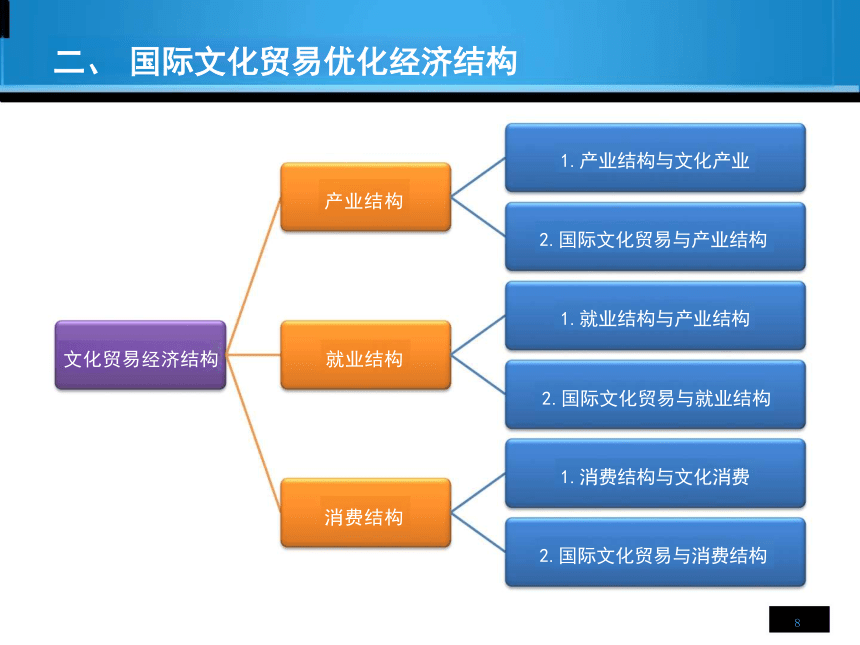 二、 国际文化贸易优化经济结构

文化贸易经济结构

产业结构

1. 产业结构与文化产业

2. 国际文化贸易与产业结构

就业结构

1. 就业结构与产业结构

2. 国际文化贸易与就业结构

消费结构

1. 消费结构与文化消费

2. 国际文化贸易与消费结构

8